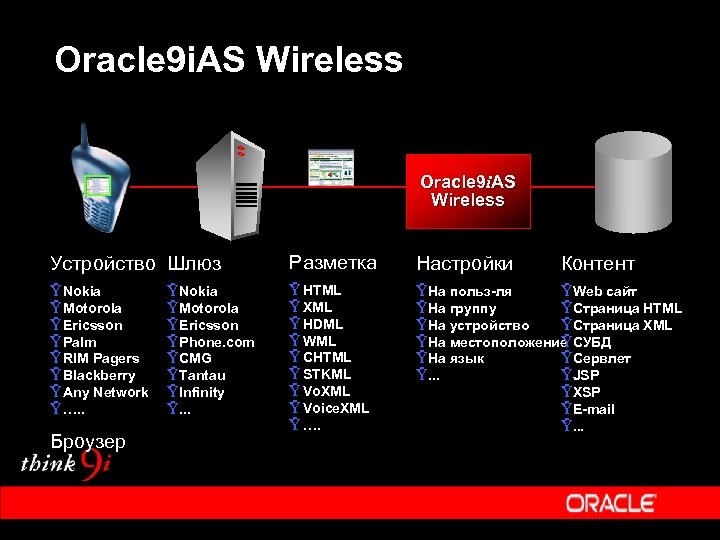 Oracle9iAS Wireless

Oracle9iAS Wireless

Устройство
Nokia
Motorola
Ericsson
Palm
RIM Pagers
Blackberry
Any Network
…..

Броузер

Шлюз
Nokia
Motorola
Ericsson
Phone.com
CMG
Tantau
Infinity
...

Разметка
HTML
XML
HDML
WML
CHTML
STKML
VoXML
VoiceXML
….

Настройки
На польз-ля
На группу
На устройство
На местоположение
На язык
...

Контент
Web сайт
Страница HTML
Страница XML
СУБД
Сервлет
JSP
XSP
E-mail
...

think 9i

ORACLE